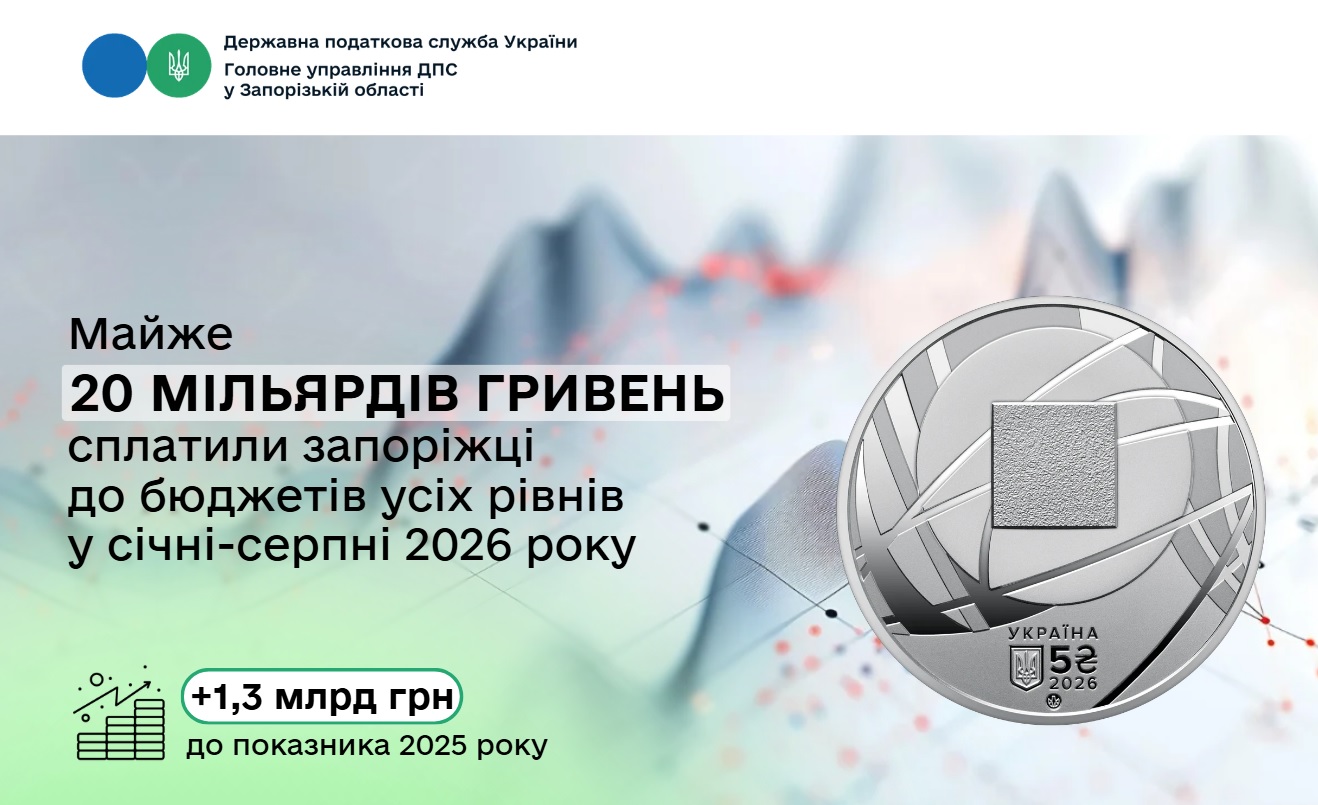 Державна податкова служба України
Головне управління ДПС
у Запорізькій області

Майже
20 МІЛЬЯРДІВ ГРИВЕНЬ
сплатили запоріжці
до бюджетів усіх рівнів
у січні-серпні 2026 року

УКРАЇНА
5₴
2026

+1,3 млрд грн
до показника 2025 року